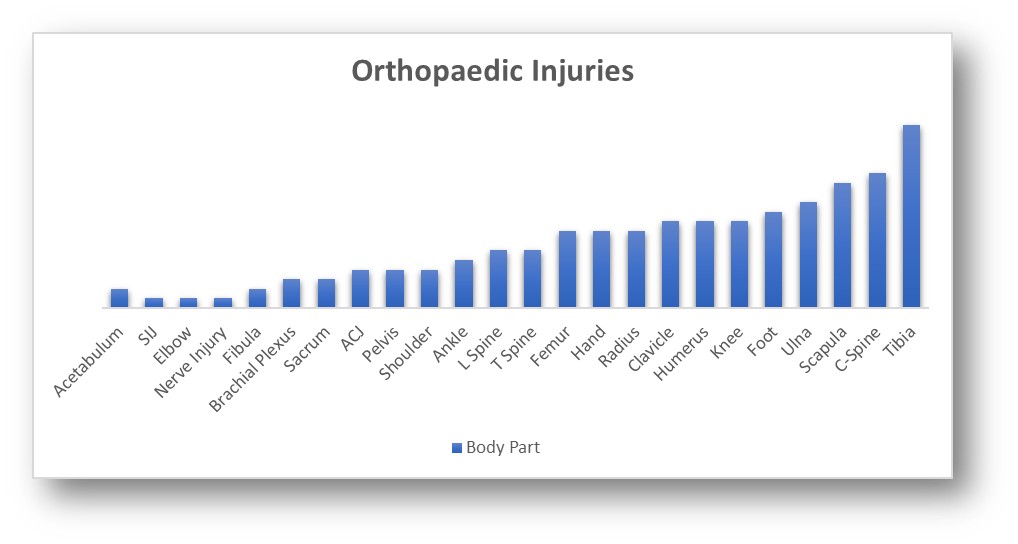 Orthopaedic Injuries

Acetabulum
SIJ
Elbow
Nerve Injury
Fibula
Brachial Plexus
Sacrum
ACJ
Pelvis
Shoulder
Ankle
L Spine
T Spine
Femur
Hand
Radius
Clavicle
Humerus
Knee
Foot
Ulna
Scapula
C-Spine
Tibia

Body Part